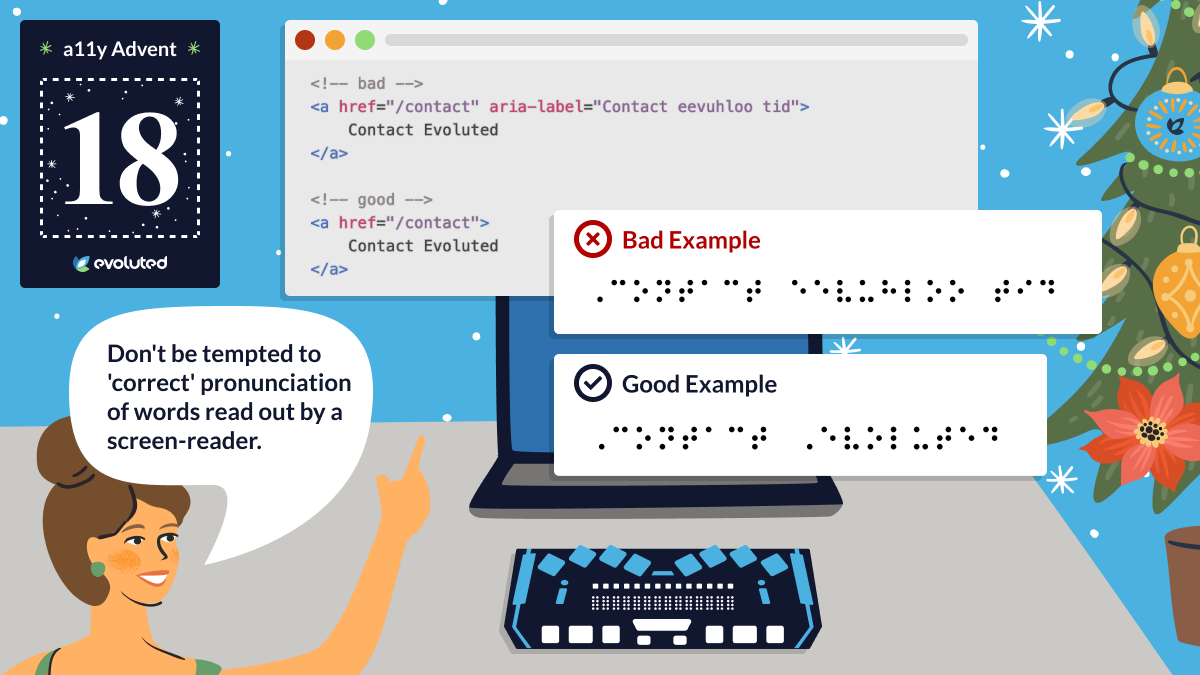 a11y Advent

18

evoluted

<!-- bad -->
<a href="/contact" aria-label="Contact eevuhloo tid">
    Contact Evoluted
</a>

<!-- good -->
<a href="/contact">
    Contact Evoluted
</a>

Bad Example

Good Example

Don't be tempted to 'correct' pronunciation of words read out by a screen-reader.